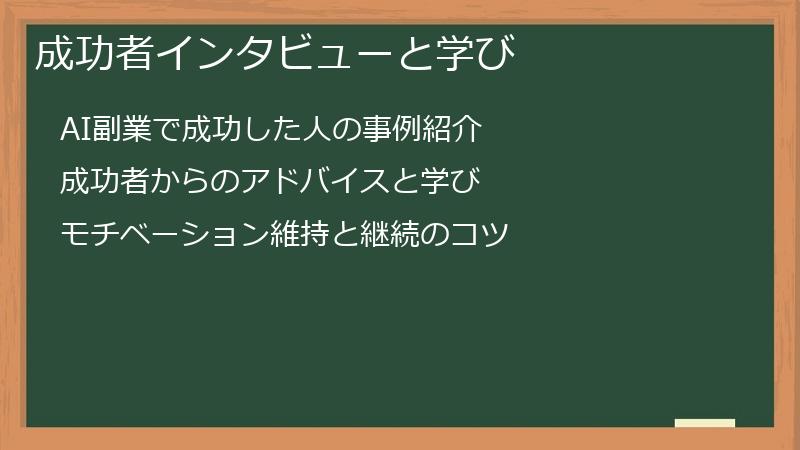 成功者インタビューと学び

AI副業で成功した人の事例紹介

成功者からのアドバイスと学び

モチベーション維持と継続のコツ